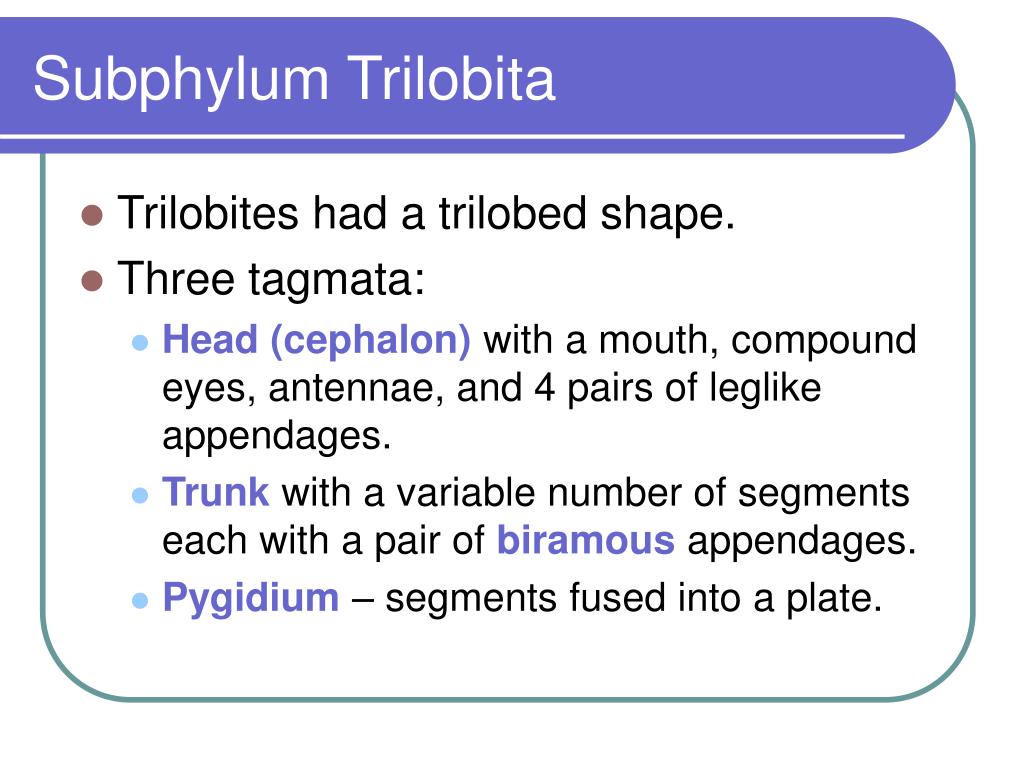 Subphylum Trilobita

Trilobites had a trilobed shape.
Three tagmata:
Head (cephalon) with a mouth, compound eyes, antennae, and 4 pairs of leglike appendages.
Trunk with a variable number of segments each with a pair of biramous appendages.
Pygidium – segments fused into a plate.